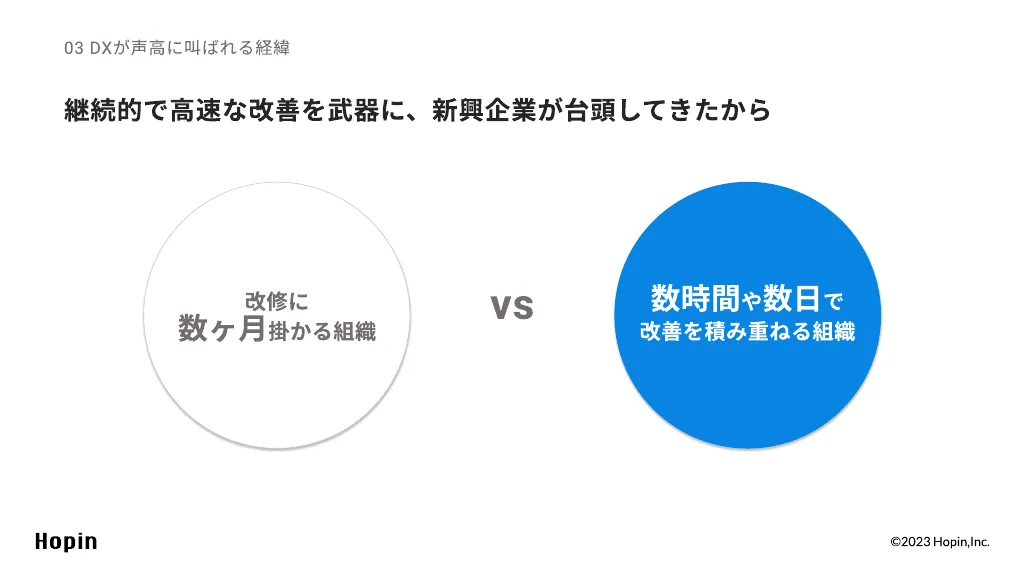 03 DXが声高に叫ばれる経緯

継続的で高速な改善を武器に、新興企業が台頭してきたから

改修に
数ヶ月掛かる組織

VS

数時間や数日で
改善を積み重ねる組織

Hopin

©2023 Hopin,Inc.